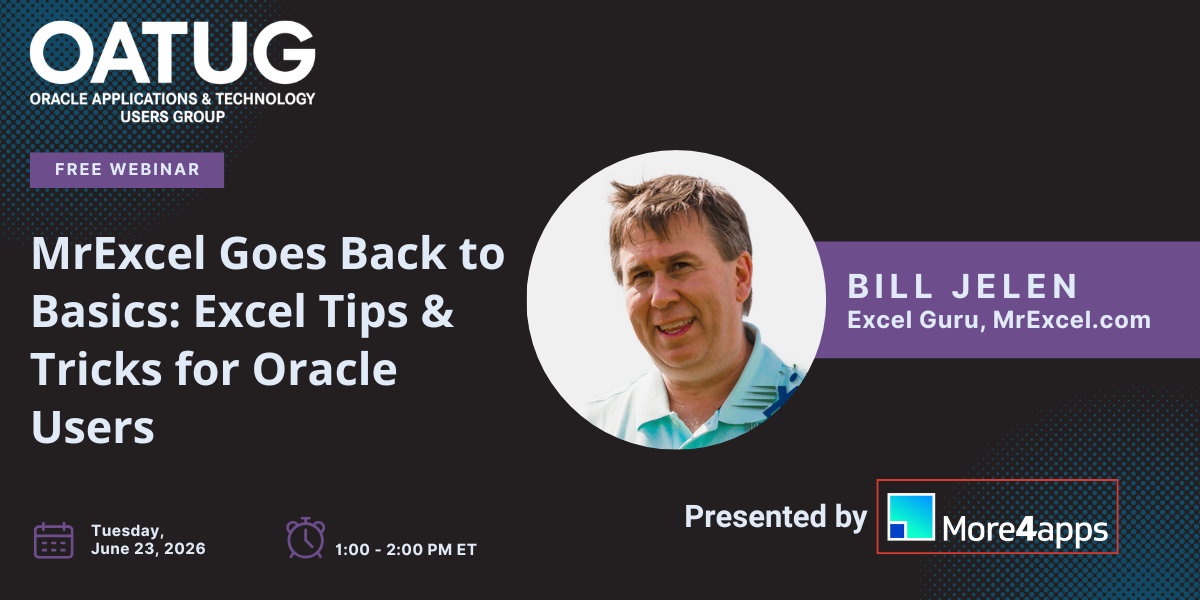 OATUG
ORACLE APPLICATIONS & TECHNOLOGY USERS GROUP

FREE WEBINAR

MrExcel Goes Back to Basics: Excel Tips & Tricks for Oracle Users

BILL JELEN
Excel Guru, MrExcel.com

Tuesday, June 23, 2026

1:00 - 2:00 PM ET

Presented by More4apps